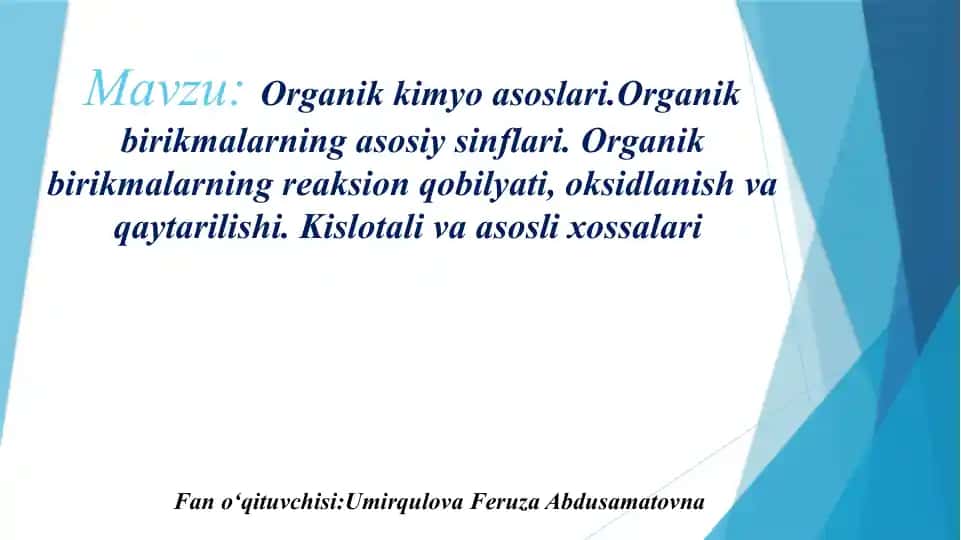 Mavzu: Organik kimyo asoslari.Organik birikmalarning asosiy sinflari. Organik birikmalarning reaksion qobilyati, oksidlanish va qaytarilishi. Kislotali va asosli xossalari

Fan o‘qituvchisi:Umirqulova Feruza Abdusamatovna